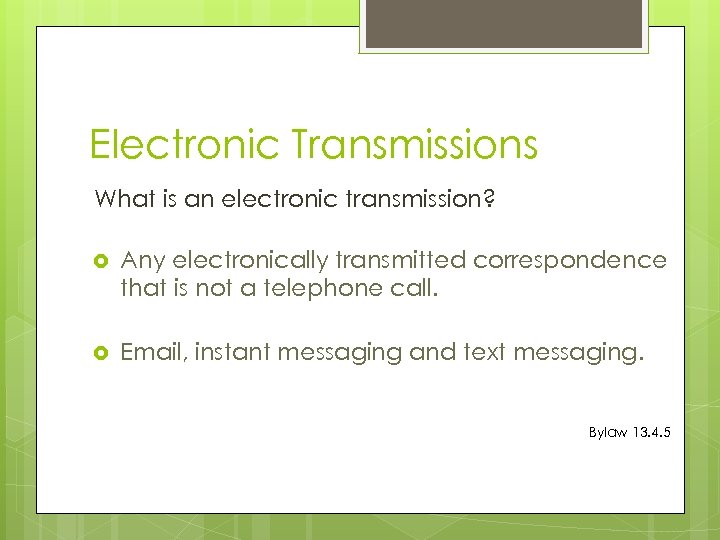 Electronic Transmissions

What is an electronic transmission?

Any electronically transmitted correspondence that is not a telephone call.

Email, instant messaging and text messaging.

Bylaw 13.4.5